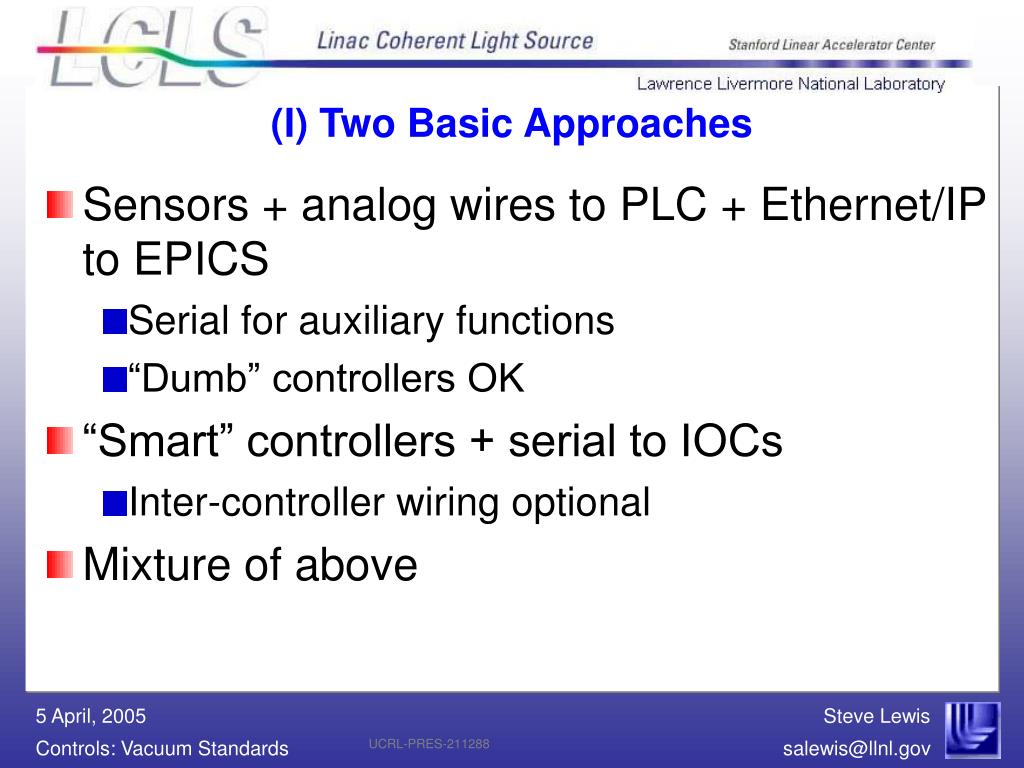 LCLS
Linac Coherent Light Source
Stanford Linear Accelerator Center
Lawrence Livermore National Laboratory

(I) Two Basic Approaches

Sensors + analog wires to PLC + Ethernet/IP to EPICS

Serial for auxiliary functions

“Dumb” controllers OK

“Smart” controllers + serial to IOCs

Inter-controller wiring optional

Mixture of above

5 April, 2005
Controls: Vacuum Standards
UCRL-PRES-211288
Steve Lewis
salewis@llnl.gov